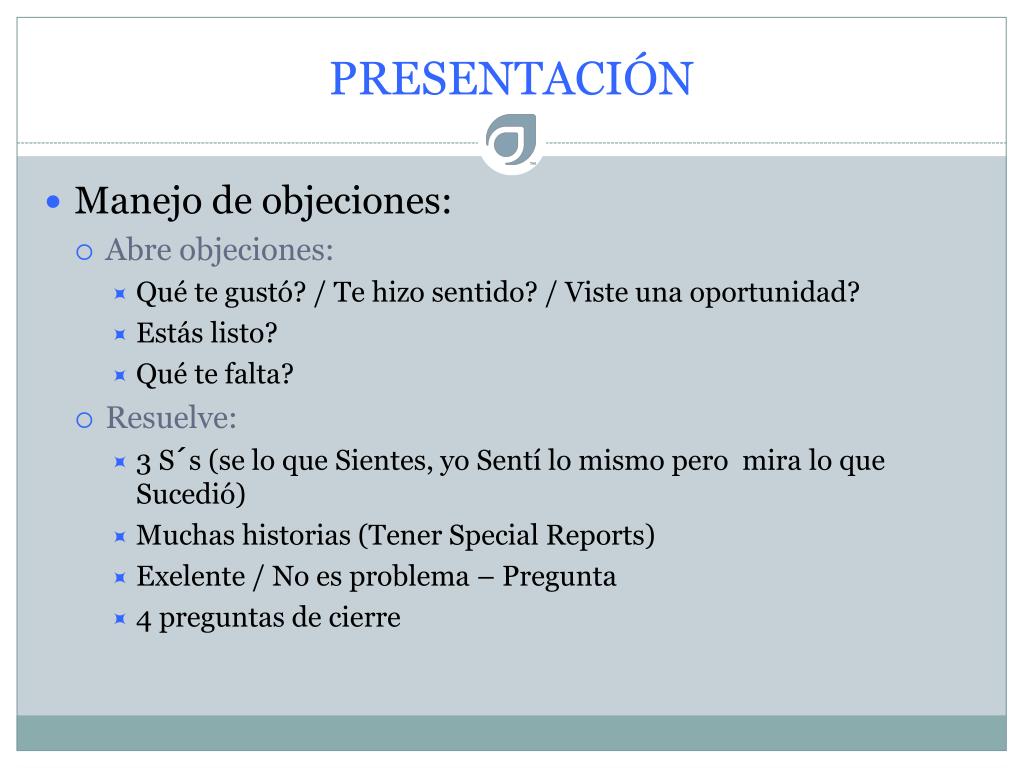 PRESENTACIÓN

Manejo de objeciones:

Abre objeciones:

Qué te gustó? / Te hizo sentido? / Viste una oportunidad?

Estás listo?

Qué te falta?

Resuelve:

3 S´s (se lo que Sientes, yo Sentí lo mismo pero mira lo que Sucedió)

Muchas historias (Tener Special Reports)

Exelente / No es problema – Pregunta

4 preguntas de cierre